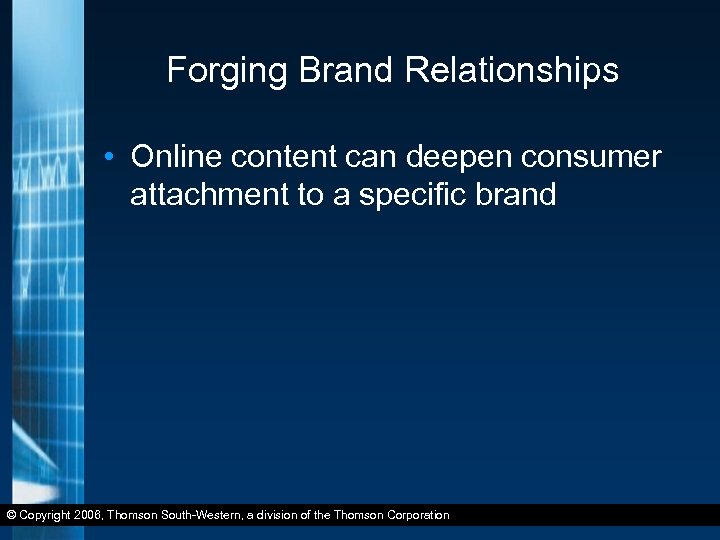 Forging Brand Relationships

• Online content can deepen consumer attachment to a specific brand

© Copyright 2006, Thomson South-Western, a division of the Thomson Corporation